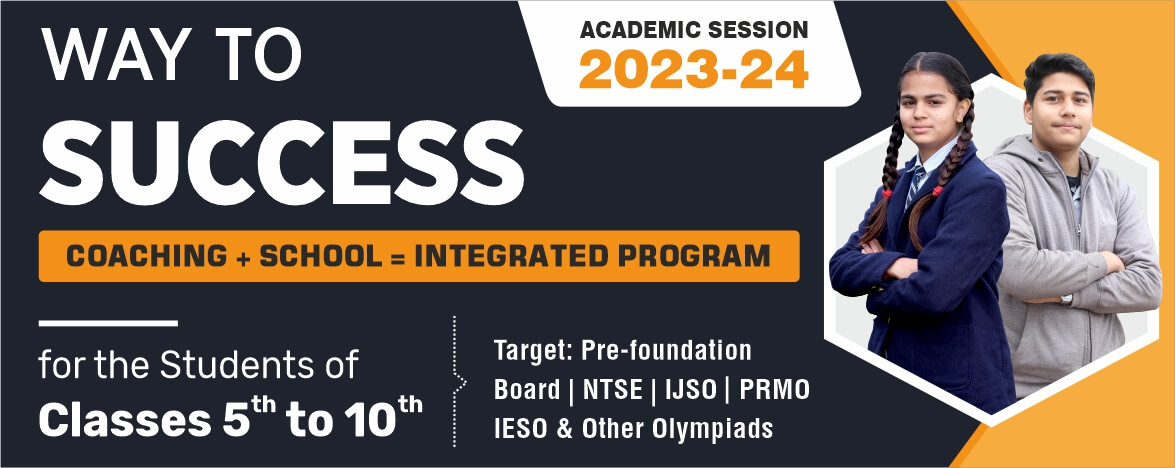 WAY TO
SUCCESS

ACADEMIC SESSION
2023-24

COACHING + SCHOOL = INTEGRATED PROGRAM

for the Students of
Classes 5$^{th}$ to 10$^{th}$

Target: Pre-foundation
Board | NTSE | IJSO | PRMO
IESO & Other Olympiads